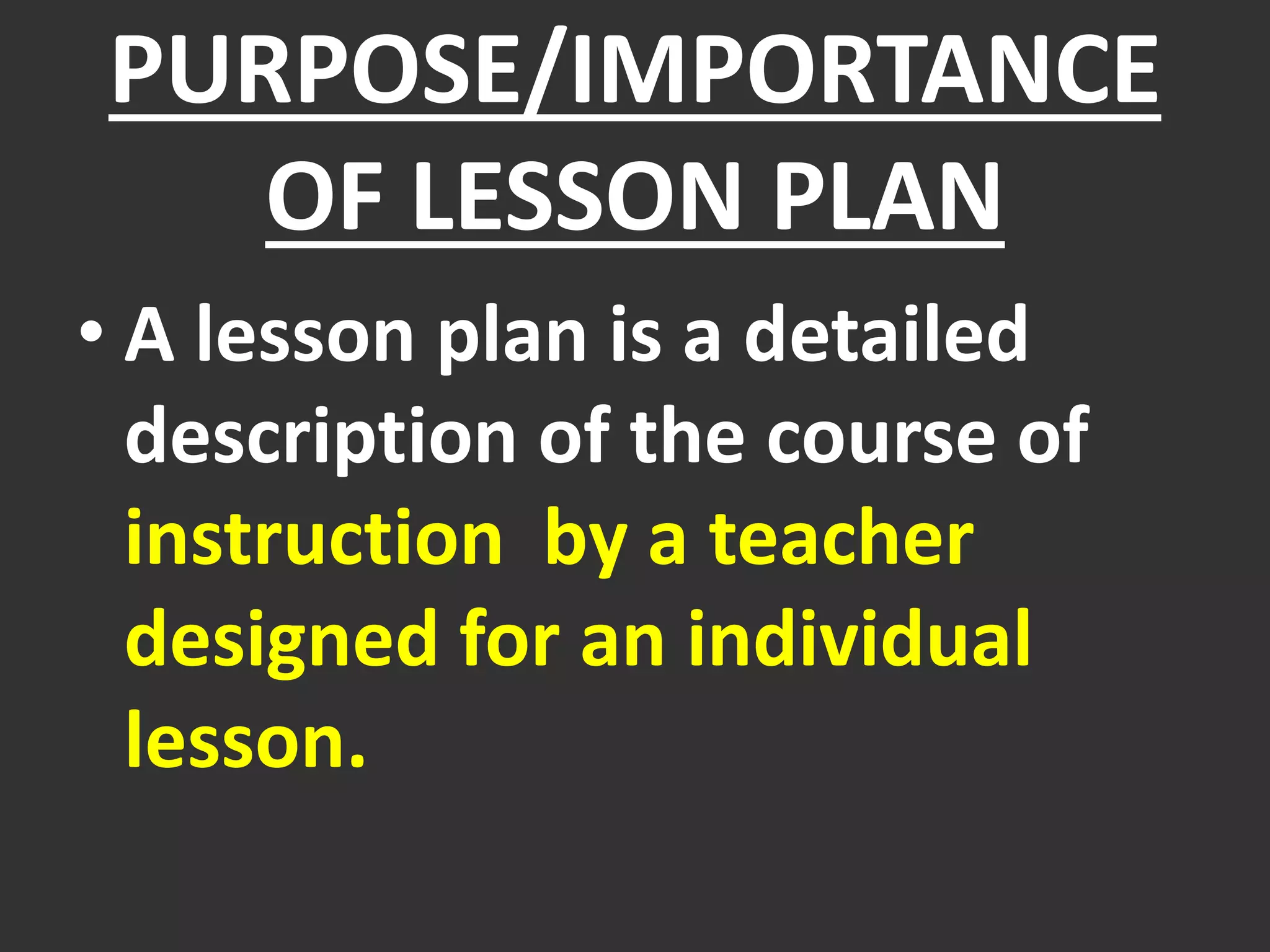 PURPOSE/IMPORTANCE OF LESSON PLAN

• A lesson plan is a detailed description of the course of instruction  by a teacher designed for an individual lesson.